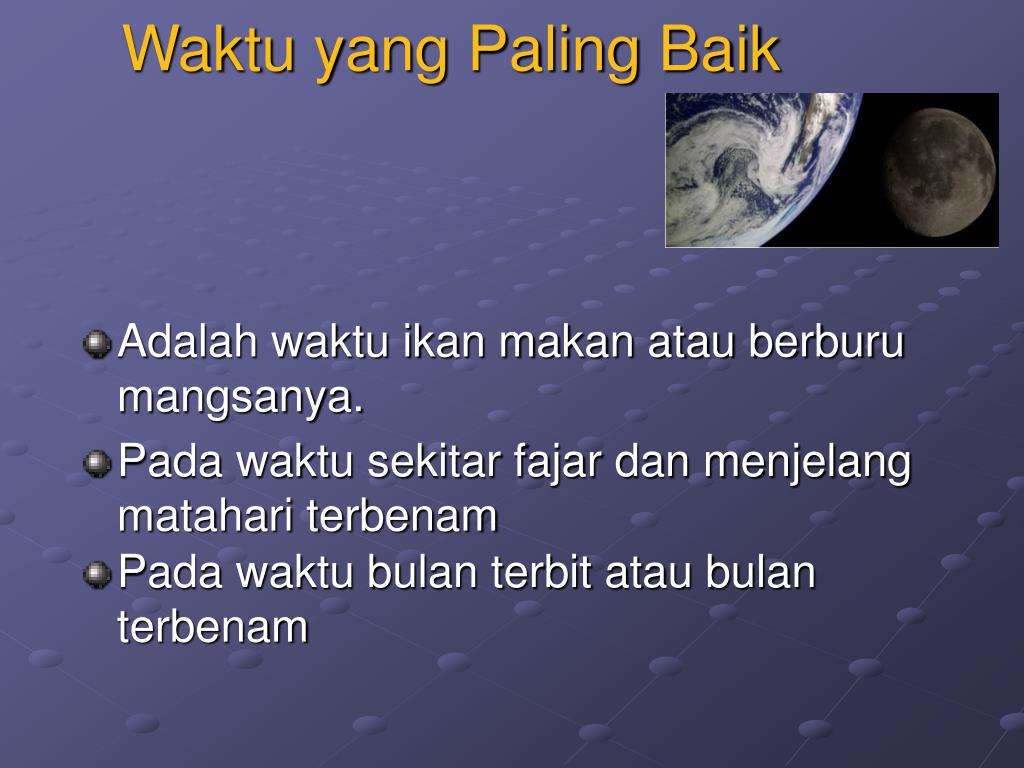 Waktu yang Paling Baik

Adalah waktu ikan makan atau berburu mangsanya.

Pada waktu sekitar fajar dan menjelang matahari terbenam

Pada waktu bulan terbit atau bulan terbenam